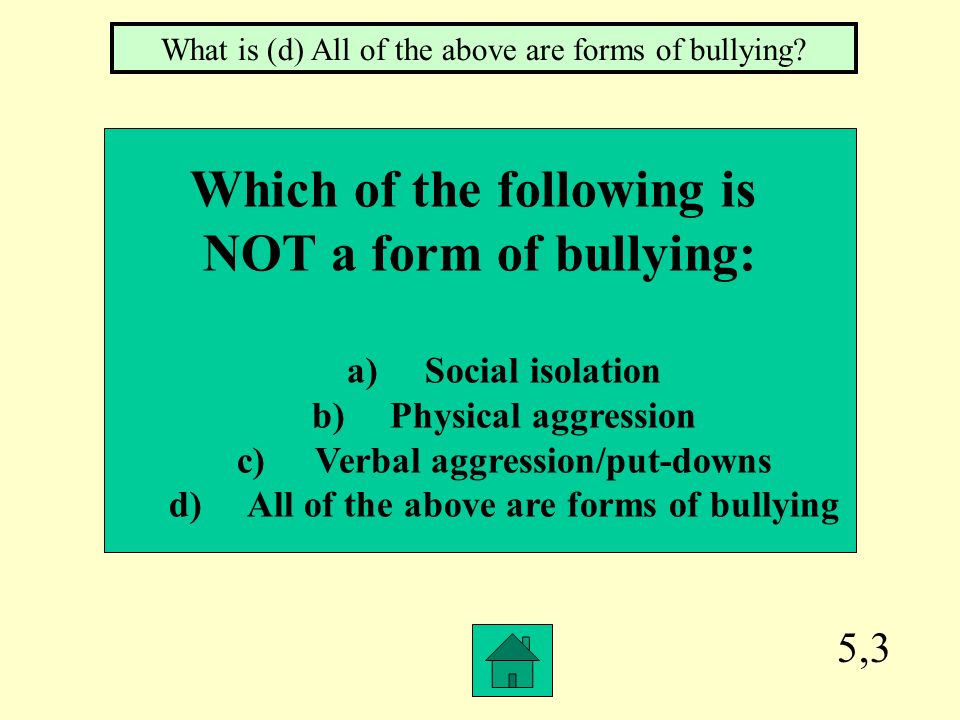 What is (d) All of the above are forms of bullying?

Which of the following is NOT a form of bullying:

a) Social isolation
b) Physical aggression
c) Verbal aggression/put-downs
d) All of the above are forms of bullying

5,3